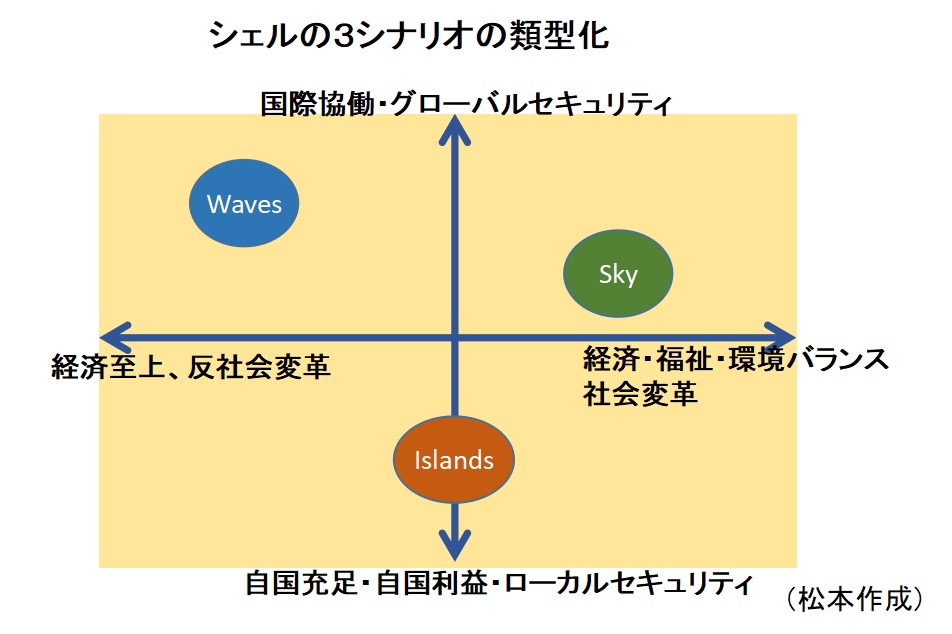 シェルの3シナリオの類型化

国際協働・グローバルセキュリティ

Waves

Sky

経済至上、反社会変革

経済・福祉・環境バランス
社会変革

Islands

自国充足・自国利益・ローカルセキュリティ

（松本作成）